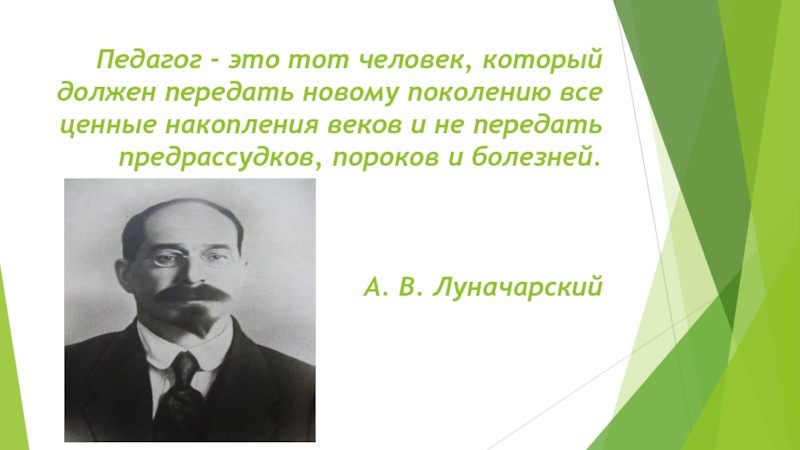 Педагог - это тот человек, который должен передать новому поколению все ценные накопления веков и не передать предрассудков, пороков и болезней.

А. В. Луначарский